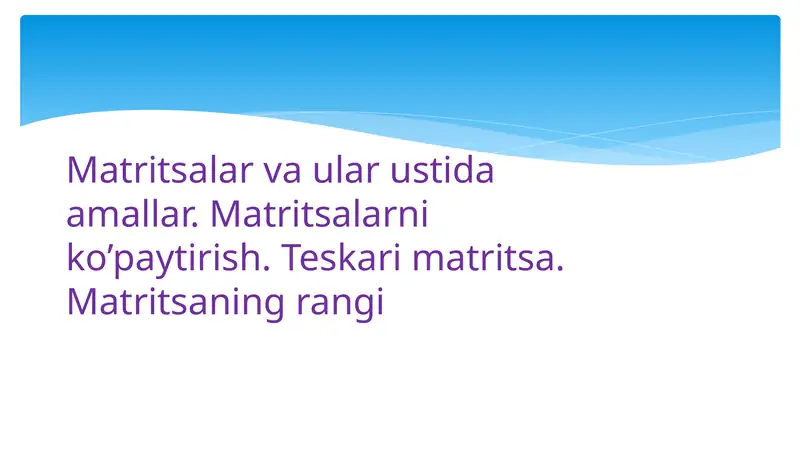 Matritsalar va ular ustida amallar. Matritsalarni ko’paytirish. Teskari matritsa. Matritsaning rangi